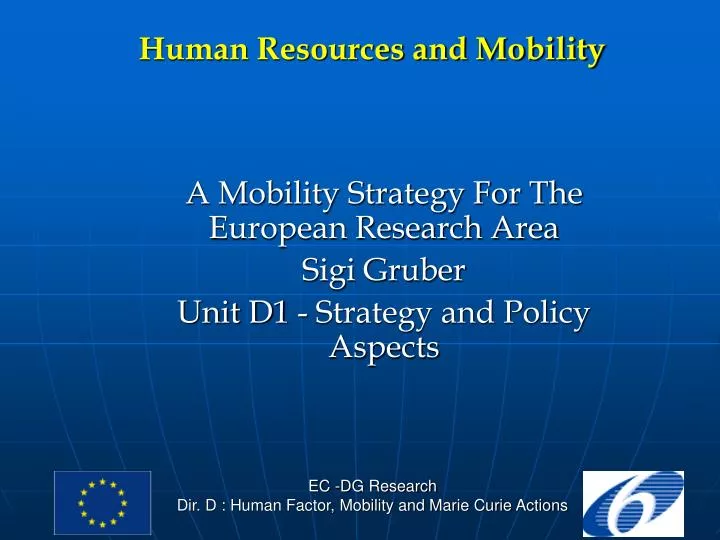 Human Resources and Mobility

A Mobility Strategy For The European Research Area
Sigi Gruber
Unit D1 - Strategy and Policy Aspects

EC -DG Research
Dir. D : Human Factor, Mobility and Marie Curie Actions

6